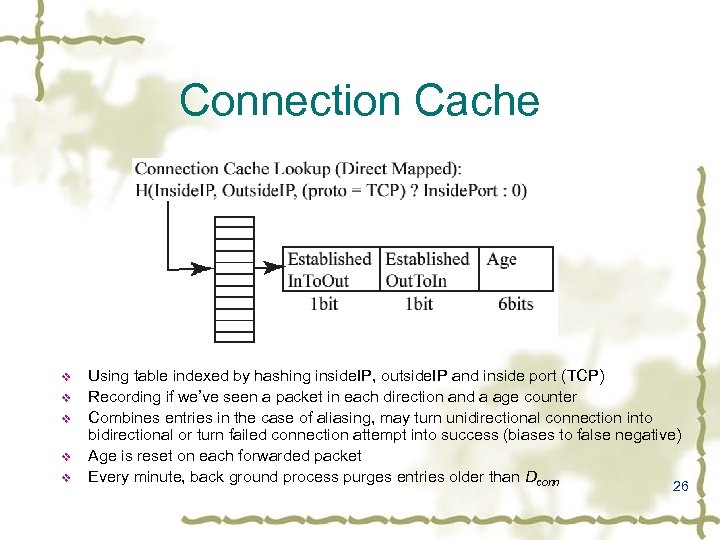 Connection Cache

Connection Cache Lookup (Direct Mapped):
H(InsideIP, OutsideIP, (proto = TCP) ? InsidePort : 0)

| Established InToOut | Established OutToIn | Age |
|---|---|---|
| 1bit | 1bit | 6bits |

❖ Using table indexed by hashing insideIP, outsideIP and inside port (TCP)
❖ Recording if we've seen a packet in each direction and a age counter
❖ Combines entries in the case of aliasing, may turn unidirectional connection into bidirectional or turn failed connection attempt into success (biases to false negative)
❖ Age is reset on each forwarded packet
❖ Every minute, back ground process purges entries older than $D_{conn}$

26